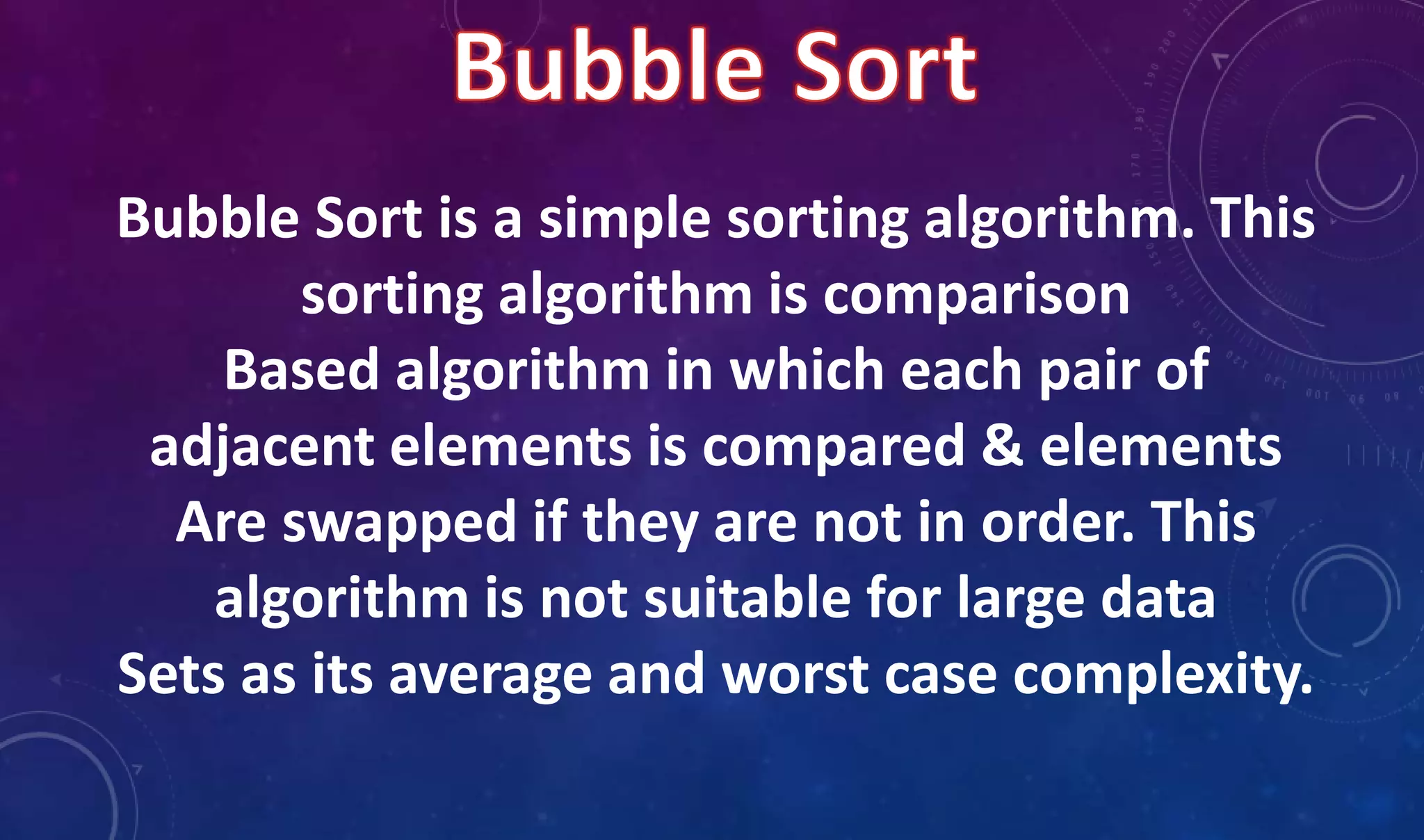 Bubble Sort

Bubble Sort is a simple sorting algorithm. This sorting algorithm is comparison Based algorithm in which each pair of adjacent elements is compared & elements Are swapped if they are not in order. This algorithm is not suitable for large data Sets as its average and worst case complexity.